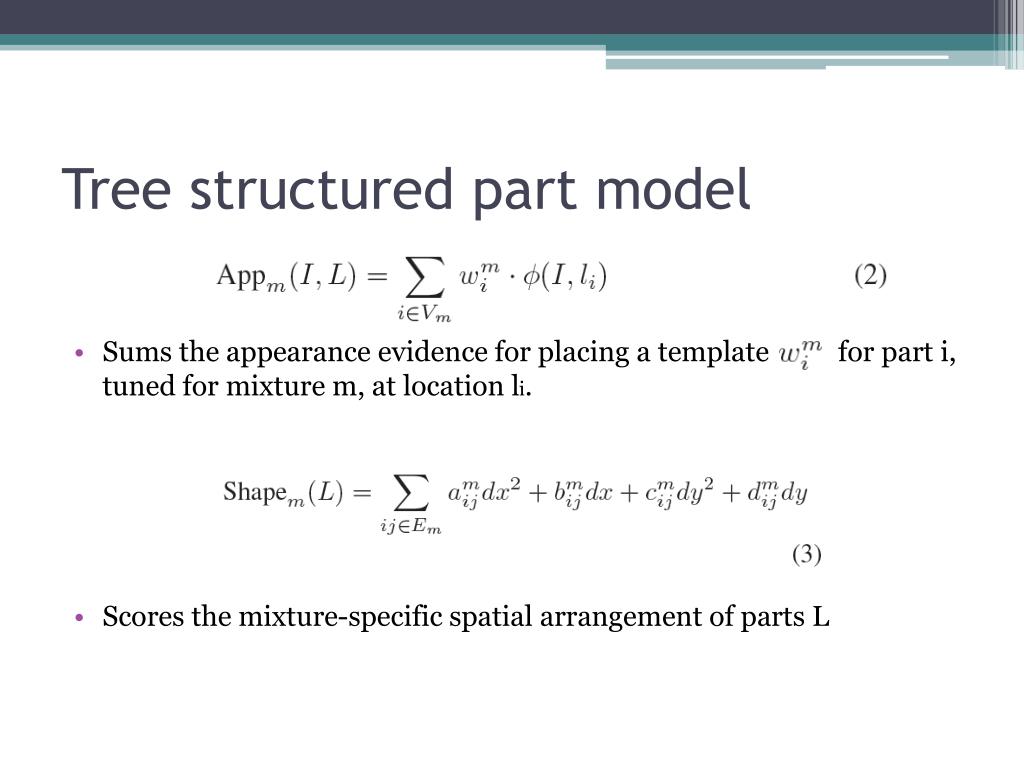 Tree structured part model

$\text{App}_m(I, L) = \sum_{i \in V_m} w_i^m \cdot \phi(I, l_i)$ (2)

• Sums the appearance evidence for placing a template $w_i^m$ for part i, tuned for mixture m, at location $l_i$.

$\text{Shape}_m(L) = \sum_{ij \in E_m} a_{ij}^m dx^2 + b_{ij}^m dx + c_{ij}^m dy^2 + d_{ij}^m dy$

(3)

• Scores the mixture-specific spatial arrangement of parts L